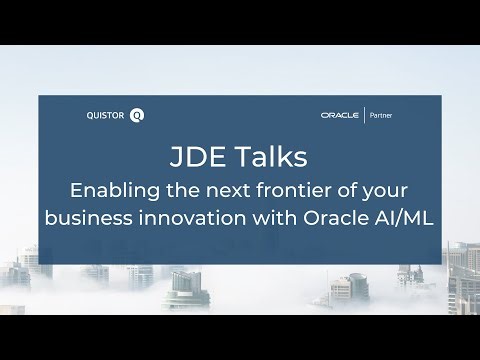 QUISTOR Q

ORACLE | Partner

JDE Talks

Enabling the next frontier of your business innovation with Oracle AI/ML